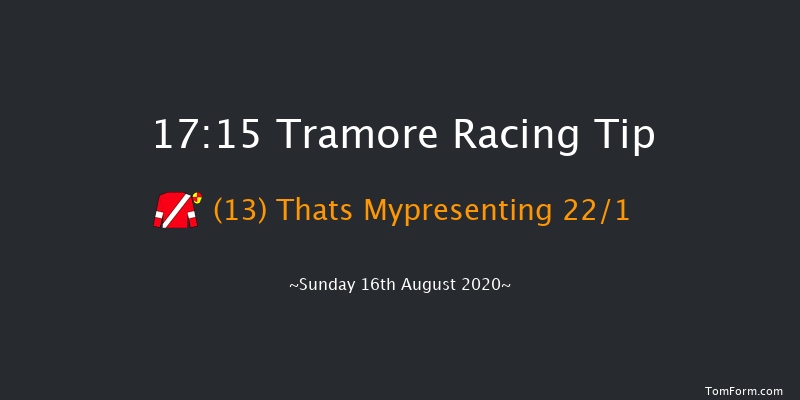 17:15 Tramore Racing Tip

(13) Thats Mypresenting 22/1

~Sunday 16th August 2020~

TomForm.com